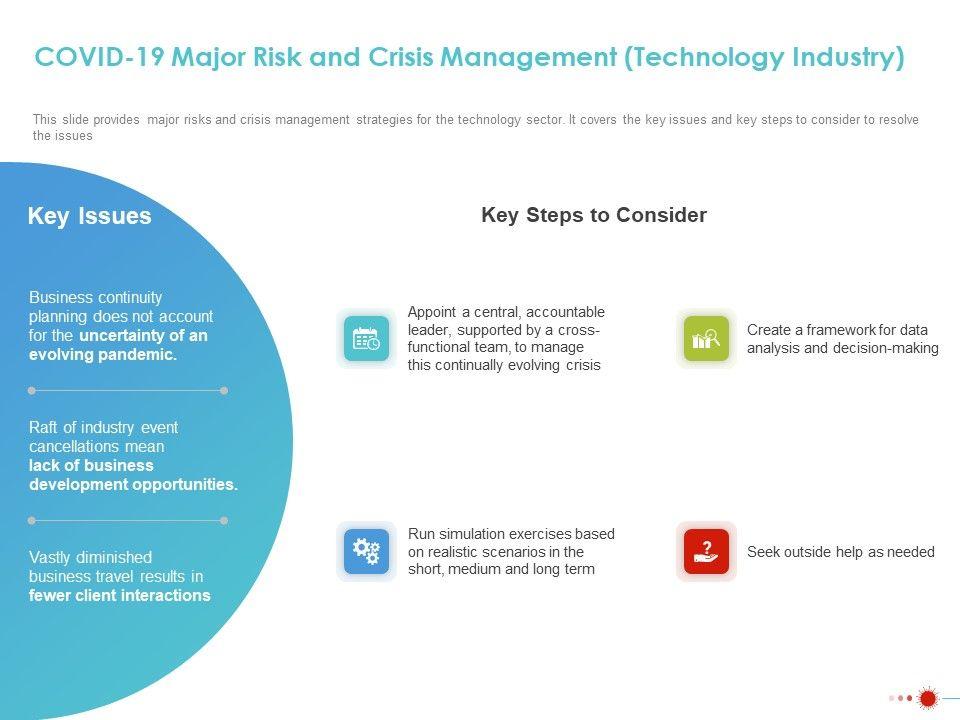 COVID-19 Major Risk and Crisis Management (Technology Industry)

This slide provides major risks and crisis management strategies for the technology sector. It covers the key issues and key steps to consider to resolve the issues

Key Issues

Business continuity planning does not account for the uncertainty of an evolving pandemic.

Raft of industry event cancellations mean lack of business development opportunities.

Vastly diminished business travel results in fewer client interactions

Key Steps to Consider

Appoint a central, accountable leader, supported by a cross-functional team, to manage this continually evolving crisis

Create a framework for data analysis and decision-making

Run simulation exercises based on realistic scenarios in the short, medium and long term

Seek outside help as needed